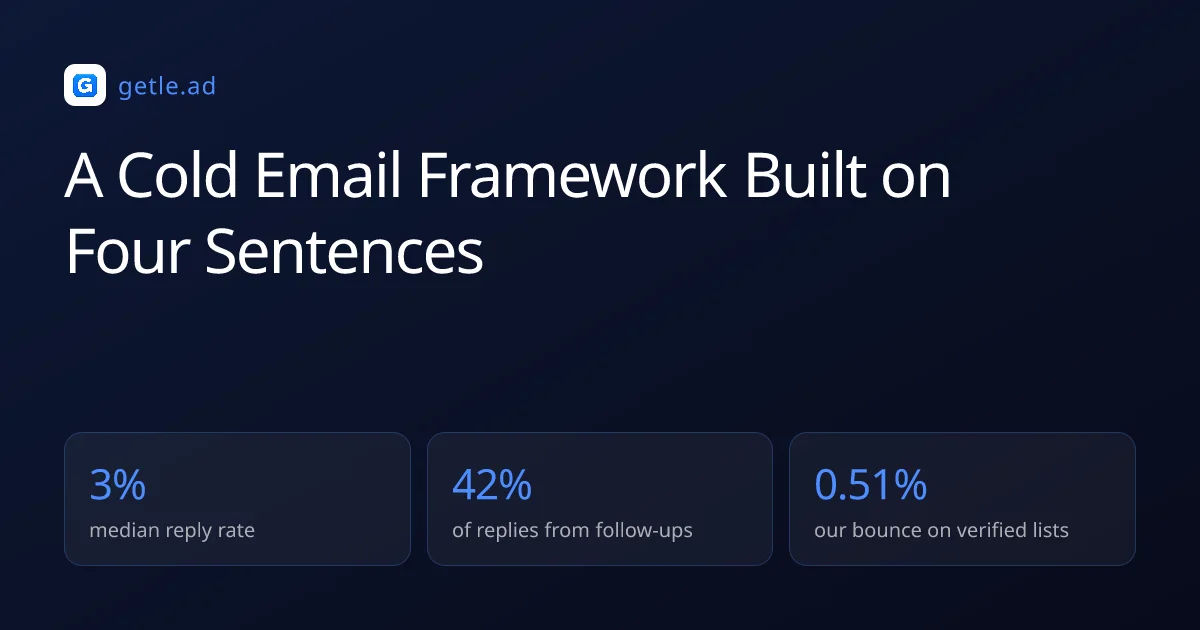 G getle.ad

A Cold Email Framework Built on Four Sentences

3%
median reply rate

42%
of replies from follow-ups

0.51%
our bounce on verified lists